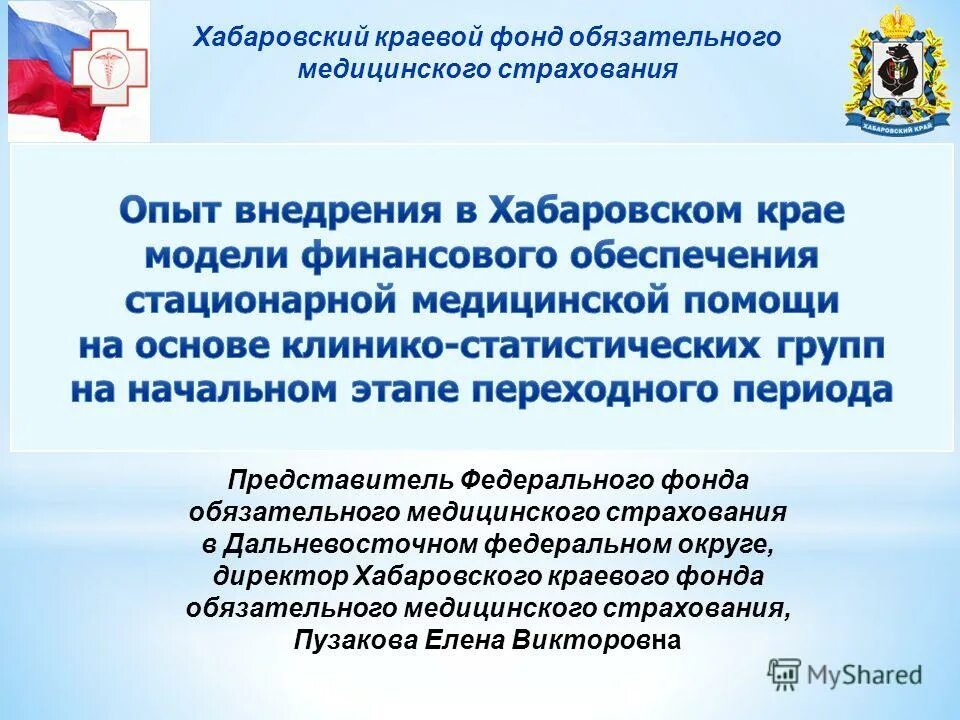 Хабаровский краевой фонд обязательного медицинского страхования

ХАБАРОВСКИЙ КРАЙ

Опыт внедрения в Хабаровском крае модели финансового обеспечения стационарной медицинской помощи на основе клинико-статистических групп на начальном этапе переходного периода

Представитель Федерального фонда обязательного медицинского страхования в Дальневосточном федеральном округе, директор Хабаровского краевого фонда обязательного медицинского страхования, Пузакова Елена Викторовна

MyShared